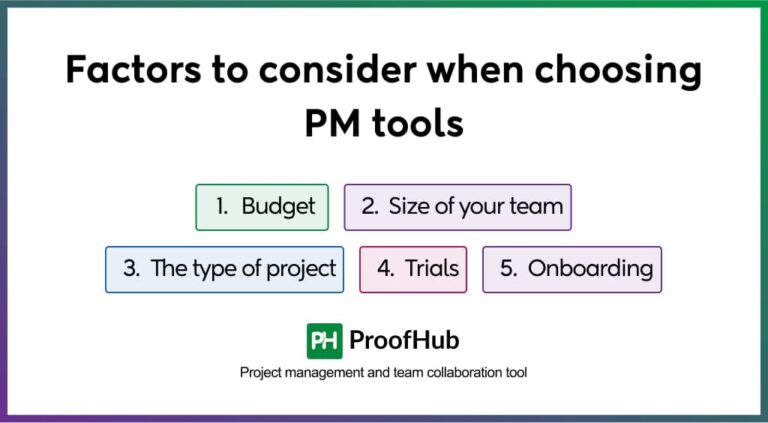 Factors to consider when choosing PM tools

1. Budget
2. Size of your team
3. The type of project
4. Trials
5. Onboarding

PH ProofHub

Project management and team collaboration tool